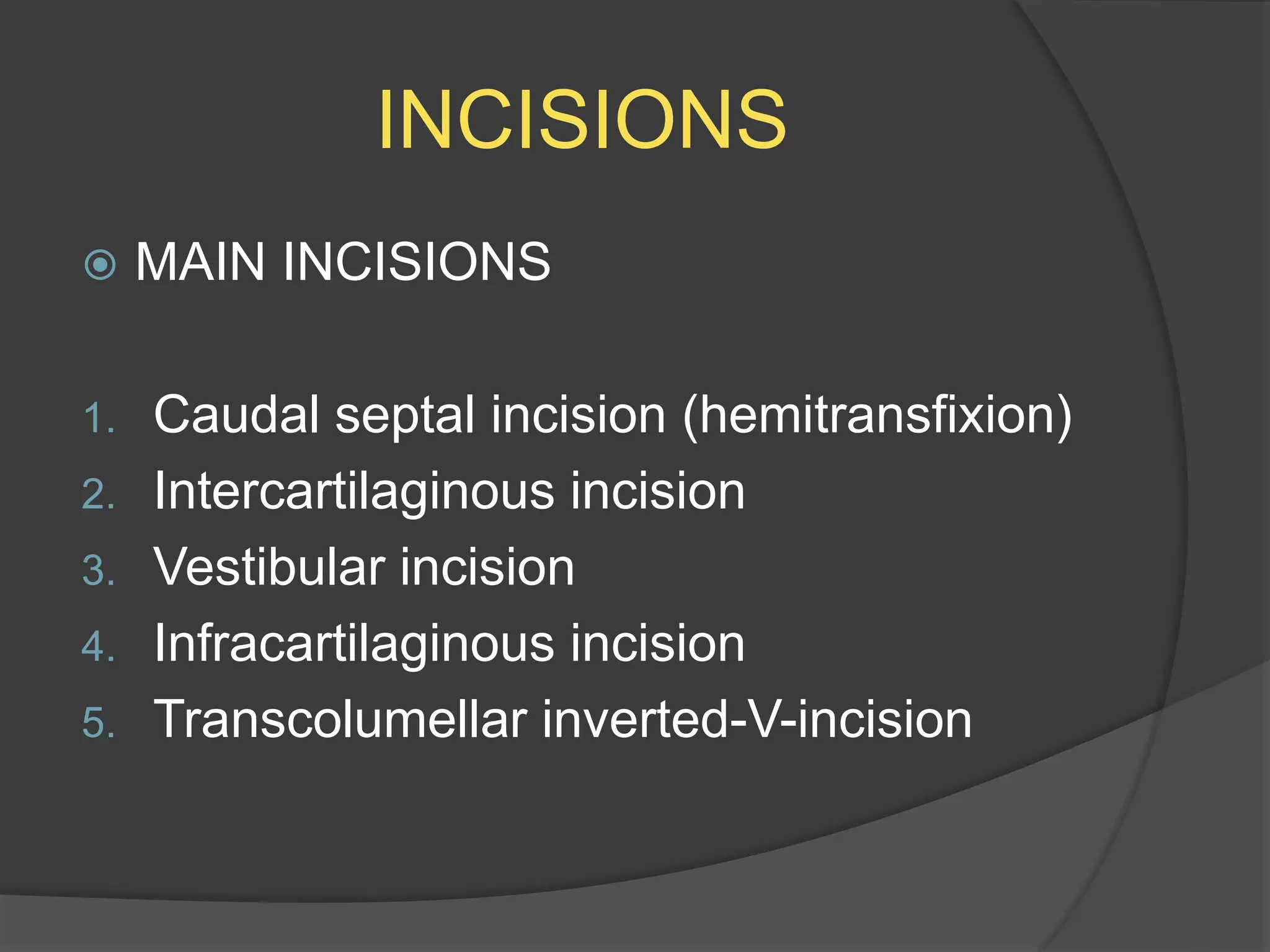 INCISIONS

MAIN INCISIONS

1. Caudal septal incision (hemitransfixion)
2. Intercartilaginous incision
3. Vestibular incision
4. Infracartilaginous incision
5. Transcolumellar inverted-V-incision